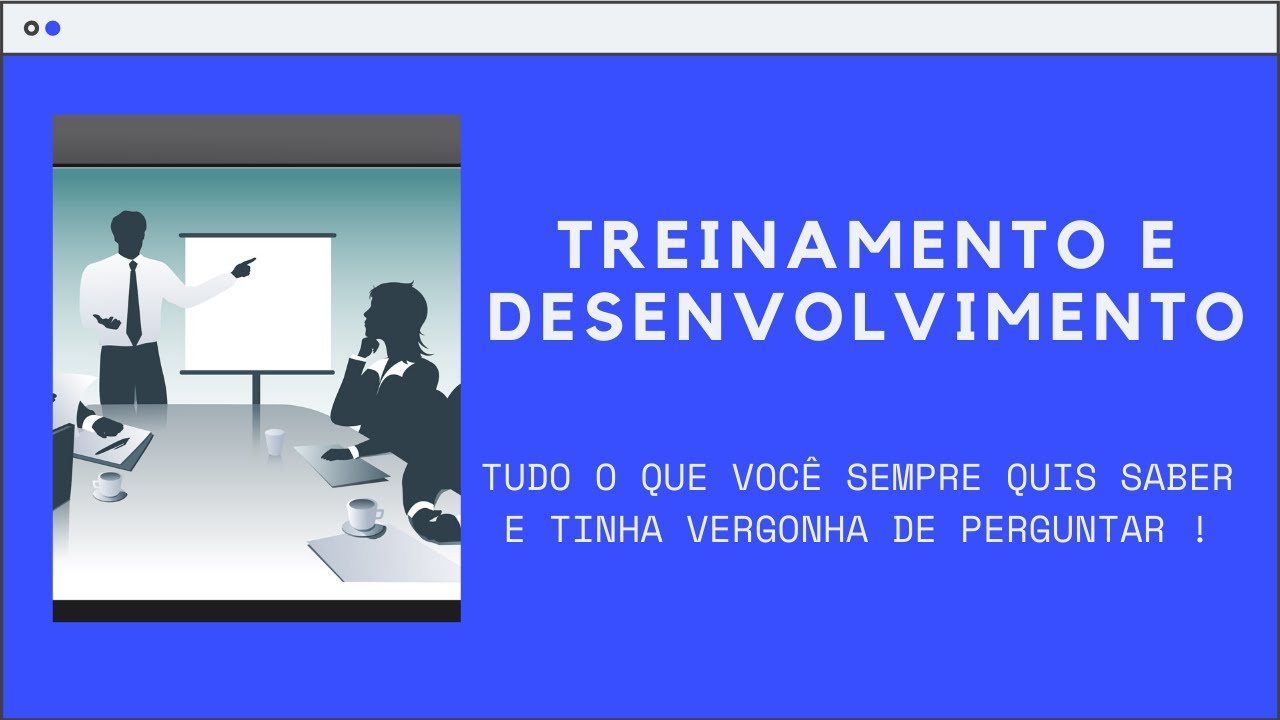 TREINAMENTO E DESENVOLVIMENTO

TUDO O QUE VOCÊ SEMPRE QUIS SABER E TINHA VERGONHA DE PERGUNTAR !